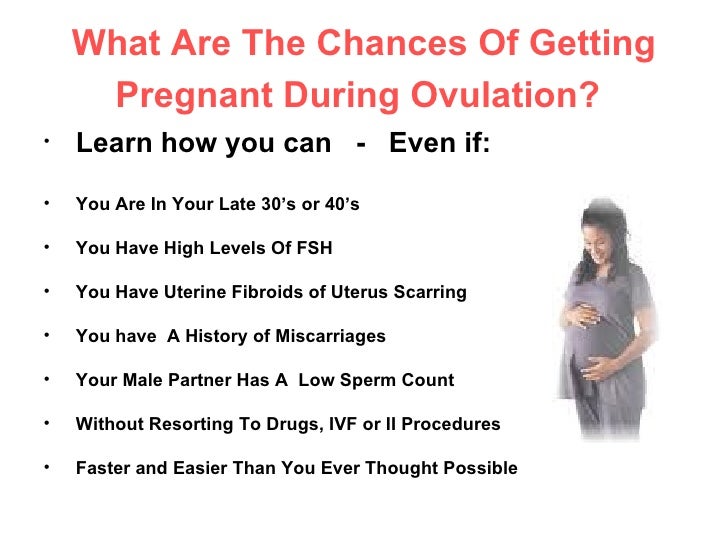 What Are The Chances Of Getting Pregnant During Ovulation?

• Learn how you can - Even if:

• You Are In Your Late 30's or 40's

• You Have High Levels Of FSH

• You Have Uterine Fibroids of Uterus Scarring

• You have A History of Miscarriages

• Your Male Partner Has A Low Sperm Count

• Without Resorting To Drugs, IVF or II Procedures

• Faster and Easier Than You Ever Thought Possible